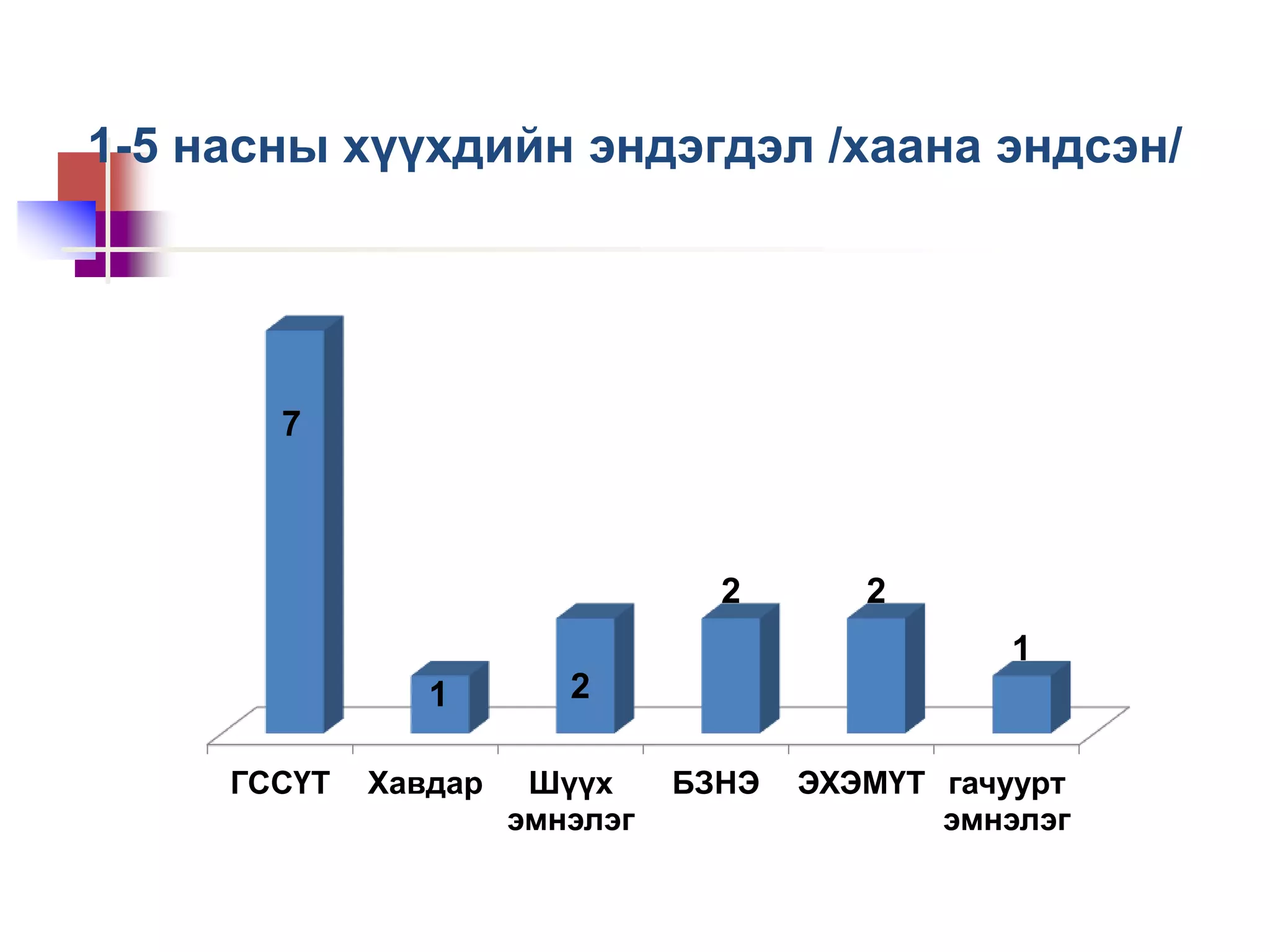 1-5 насны хүүхдийн эндэгдэл /хаана эндсэн/

7
1
2
2
2
1

ГССҮТ
Хавдар
Шүүх эмнэлэг
БЗНЭ
ЭХЭМҮТ
гачуурт эмнэлэг